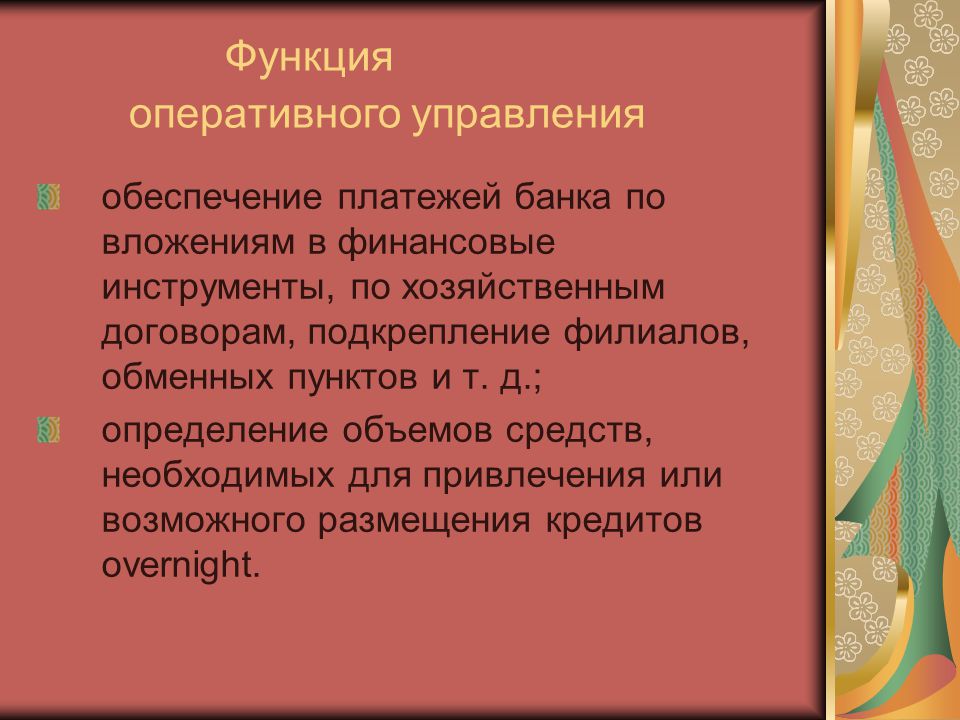 Функция
оперативного управления

обеспечение платежей банка по вложениям в финансовые инструменты, по хозяйственным договорам, подкрепление филиалов, обменных пунктов и т. д.;

определение объемов средств, необходимых для привлечения или возможного размещения кредитов overnight.